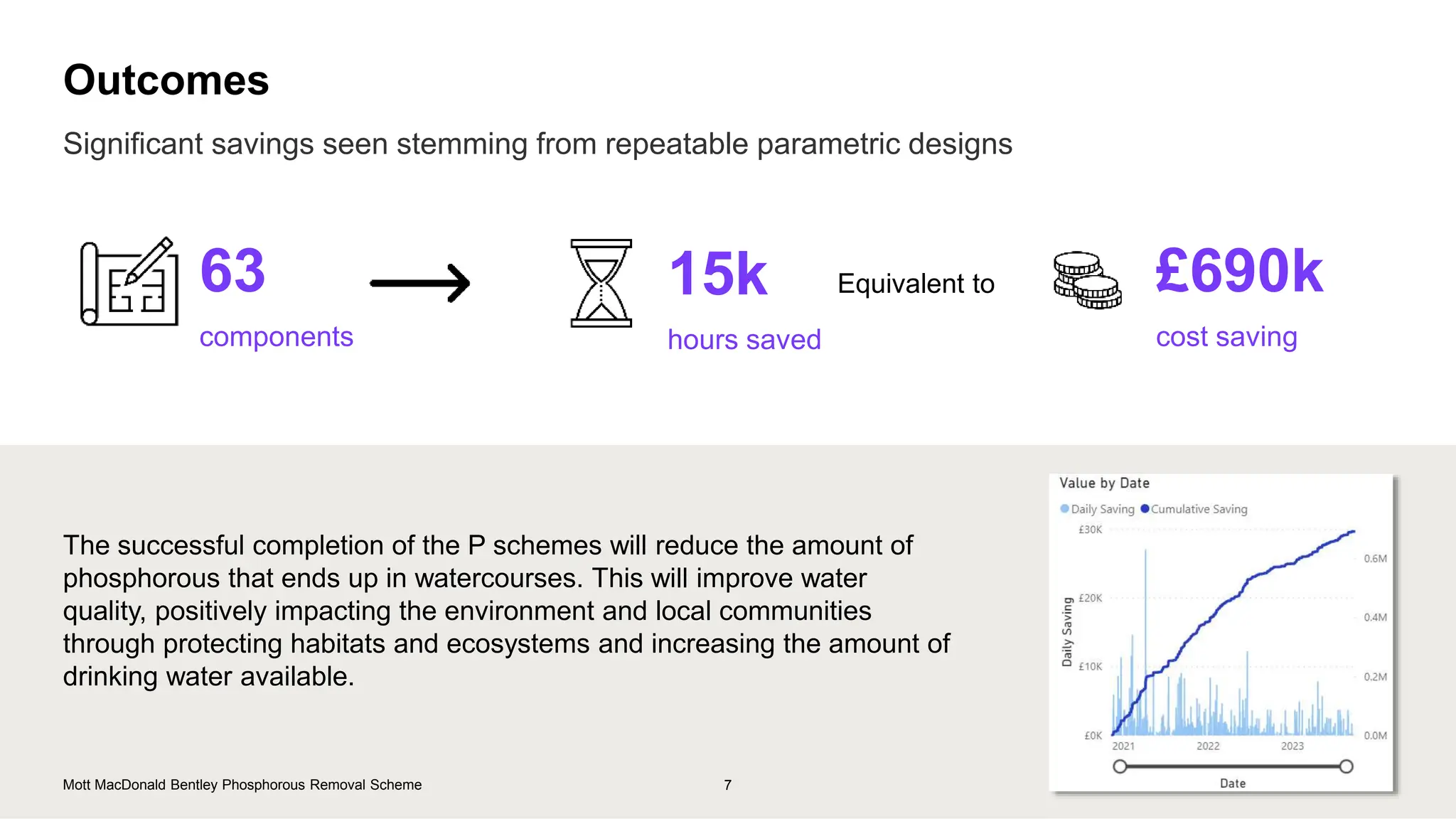 Outcomes

Significant savings seen stemming from repeatable parametric designs

63
components

15k
hours saved

Equivalent to

£690k
cost saving

The successful completion of the P schemes will reduce the amount of phosphorous that ends up in watercourses. This will improve water quality, positively impacting the environment and local communities through protecting habitats and ecosystems and increasing the amount of drinking water available.

Value by Date
Daily Saving Cumulative Saving
£30K
£20K
£10K
£0K
Daily Saving
0.6M
0.4M
0.2M
0.0M
2021
2022
2023
Date

Mott MacDonald Bentley Phosphorous Removal Scheme

7